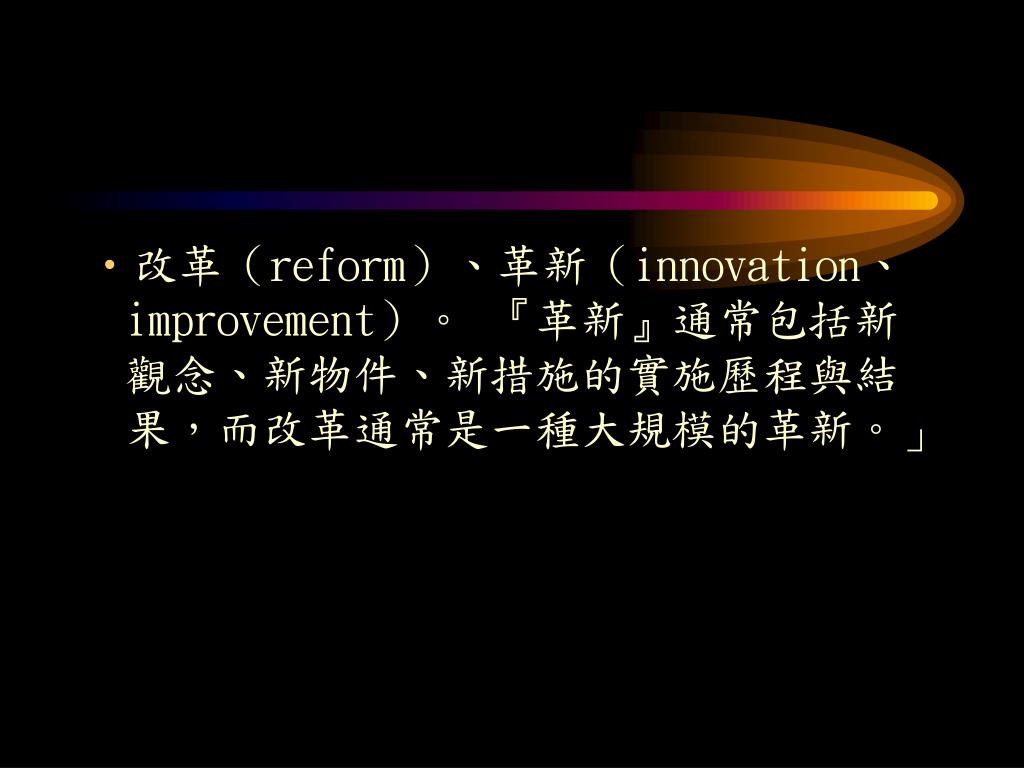 • 改革（reform）、革新（innovation、improvement）。『革新』通常包括新觀念、新物件、新措施的實施歷程與結果，而改革通常是一種大規模的革新。」